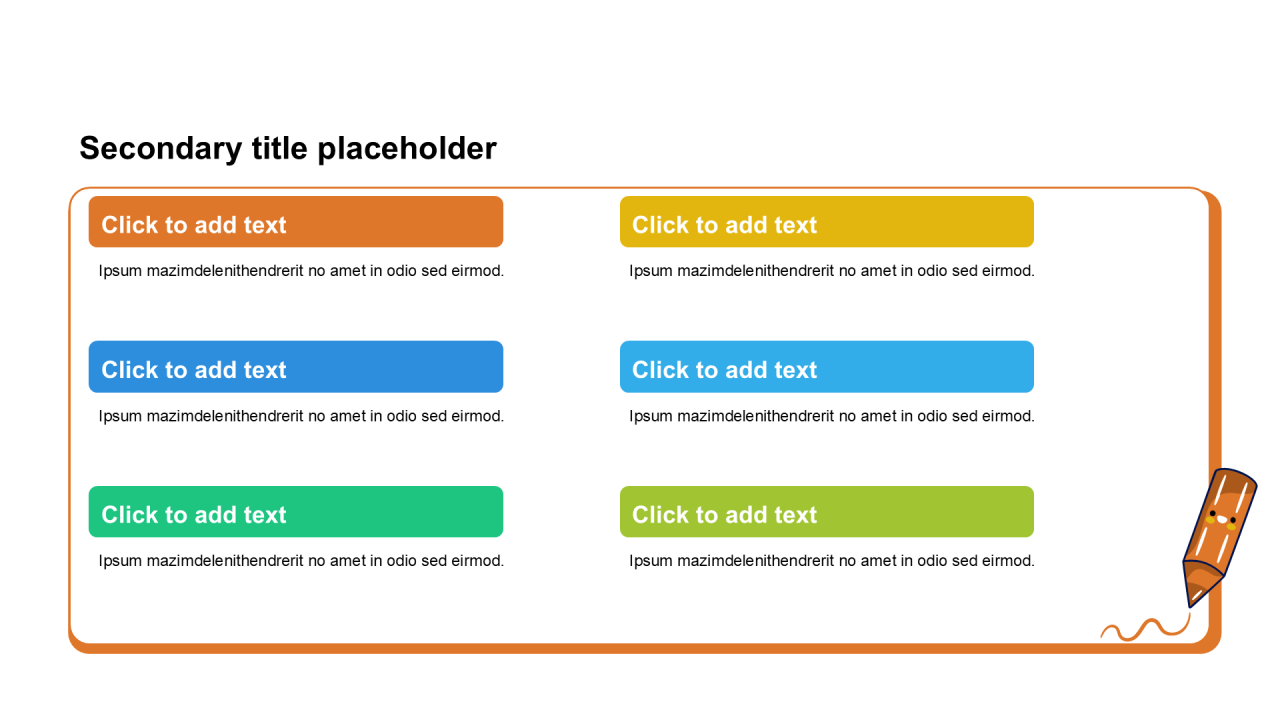 Secondary title placeholder

Click to add text

Ipsum mazimdelenithendrerit no amet in odio sed eirmod.

Click to add text

Ipsum mazimdelenithendrerit no amet in odio sed eirmod.

Click to add text

Ipsum mazimdelenithendrerit no amet in odio sed eirmod.

Click to add text

Ipsum mazimdelenithendrerit no amet in odio sed eirmod.

Click to add text

Ipsum mazimdelenithendrerit no amet in odio sed eirmod.

Click to add text

Ipsum mazimdelenithendrerit no amet in odio sed eirmod.